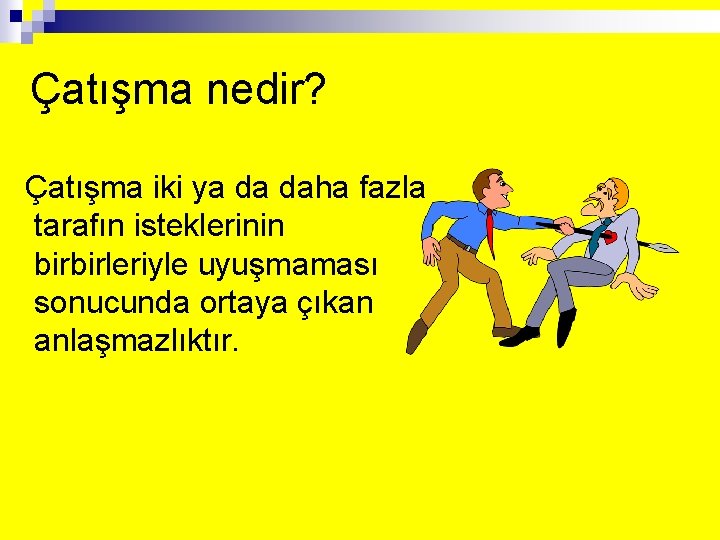 Çatışma nedir?

Çatışma iki ya da daha fazla tarafın isteklerinin birbirleriyle uyuşmaması sonucunda ortaya çıkan anlaşmazlıktır.